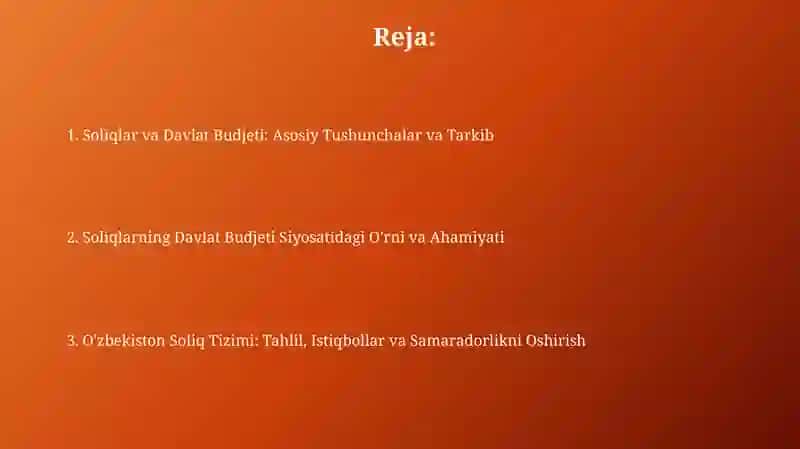 Reja:

1. Soliqlar va Davlat Budjeti: Asosiy Tushunchalar va Tarkib

2. Soliqlarning Davlat Budjeti Siyosatidagi O'rni va Ahamiyati

3. O'zbekiston Soliq Tizimi: Tahlil, Istiqbollar va Samaradorlikni Oshirish